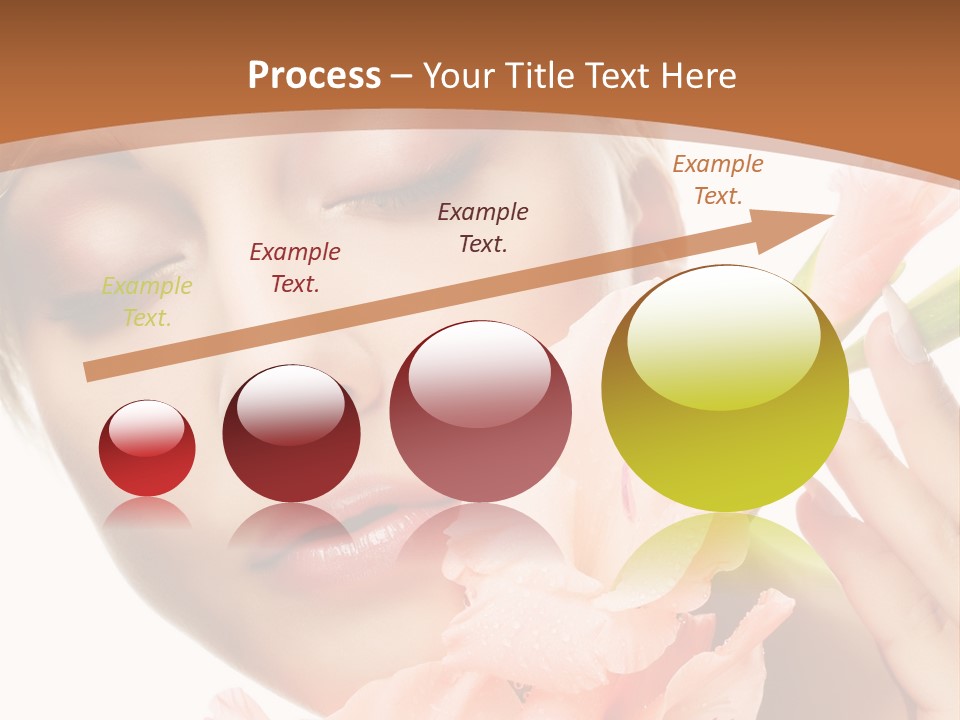 Process – Your Title Text Here

Example Text.

Example Text.

Example Text.

Example Text.